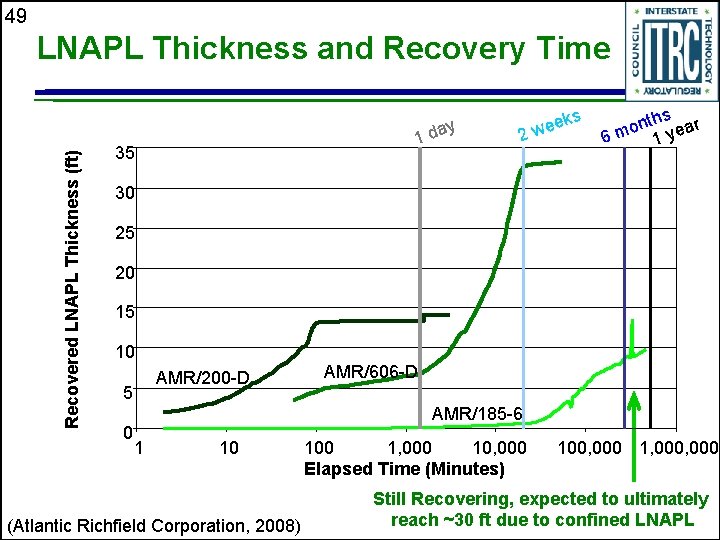 49

LNAPL Thickness and Recovery Time

INTERSTATE TECHNOLOGY REGULATORY COUNCIL ITRC

1 day
2 weeks
6 months
1 year

Recovered LNAPL Thickness (ft)

35
30
25
20
15
10
5
0

AMR/200-D
AMR/606-D
AMR/185-6

1
10
100
1,000
10,000
100,000
1,000,000

Elapsed Time (Minutes)

Still Recovering, expected to ultimately reach ~30 ft due to confined LNAPL

(Atlantic Richfield Corporation, 2008)